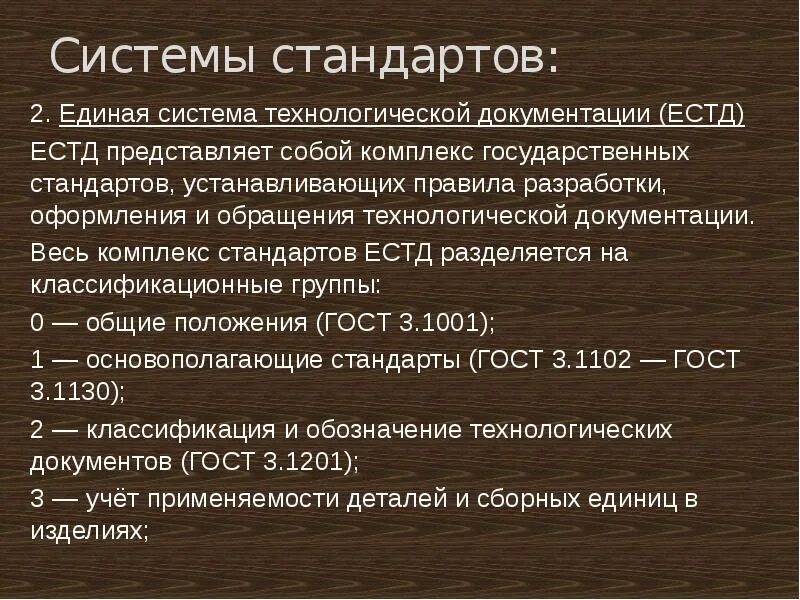 Системы стандартов:

2. Единая система технологической документации (ЕСТД)

ЕСТД представляет собой комплекс государственных стандартов, устанавливающих правила разработки, оформления и обращения технологической документации.

Весь комплекс стандартов ЕСТД разделяется на классификационные группы:

0 — общие положения (ГОСТ 3.1001);

1 — основополагающие стандарты (ГОСТ 3.1102 — ГОСТ 3.1130);

2 — классификация и обозначение технологических документов (ГОСТ 3.1201);

3 — учёт применяемости деталей и сборных единиц в изделиях;